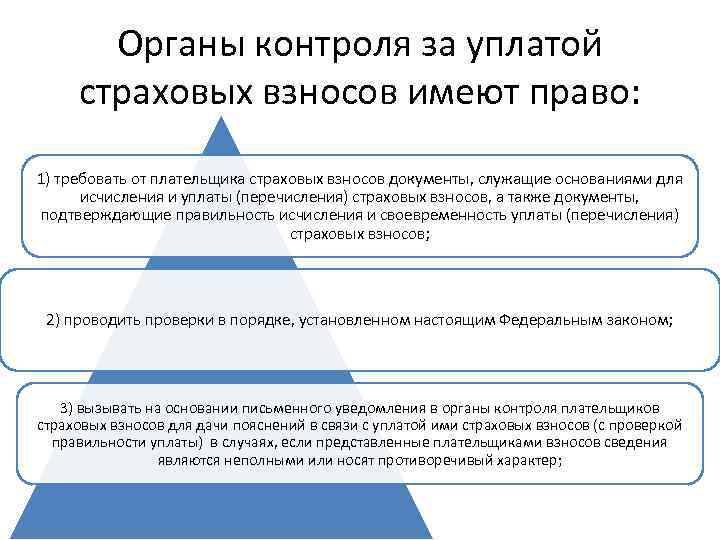 Органы контроля за уплатой страховых взносов имеют право:

1) требовать от плательщика страховых взносов документы, служащие основаниями для исчисления и уплаты (перечисления) страховых взносов, а также документы, подтверждающие правильность исчисления и своевременность уплаты (перечисления) страховых взносов;

2) проводить проверки в порядке, установленном настоящим Федеральным законом;

3) вызывать на основании письменного уведомления в органы контроля плательщиков страховых взносов для дачи пояснений в связи с уплатой ими страховых взносов (с проверкой правильности уплаты) в случаях, если представленные плательщиками взносов сведения являются неполными или носят противоречивый характер;